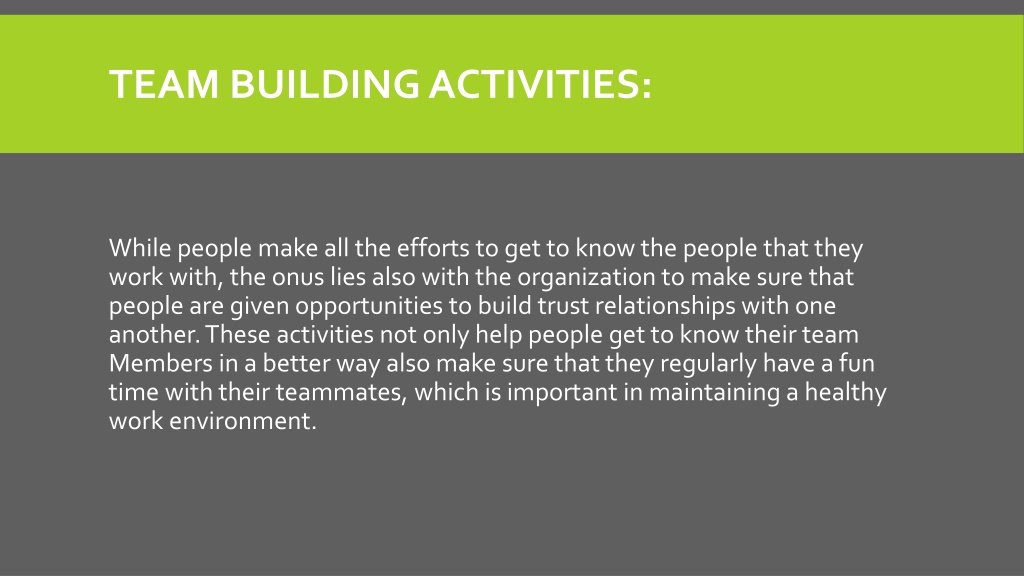 TEAM BUILDING ACTIVITIES:

While people make all the efforts to get to know the people that they work with, the onus lies also with the organization to make sure that people are given opportunities to build trust relationships with one another. These activities not only help people get to know their team Members in a better way also make sure that they regularly have a fun time with their teammates, which is important in maintaining a healthy work environment.